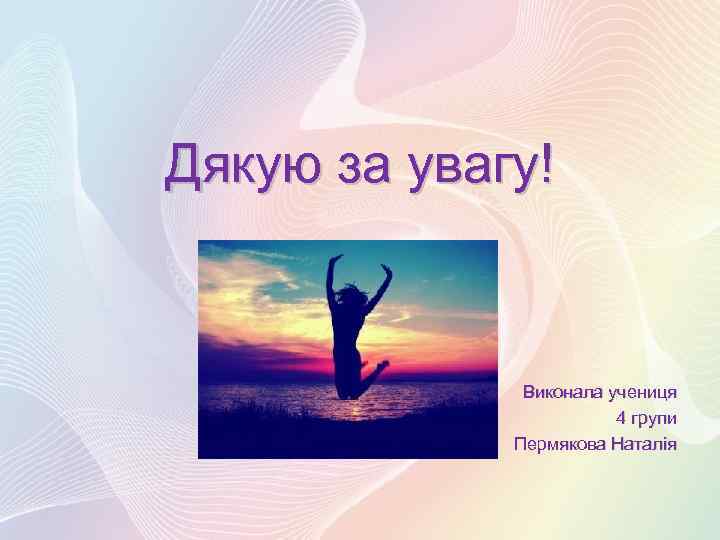 Дякую за увагу!

Виконала учениця
4 групи
Пермякова Наталія